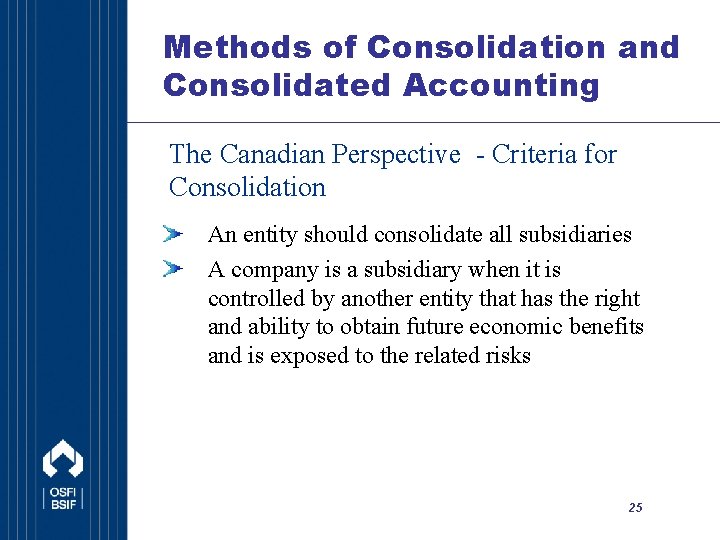 Methods of Consolidation and Consolidated Accounting

The Canadian Perspective - Criteria for Consolidation

An entity should consolidate all subsidiaries

A company is a subsidiary when it is controlled by another entity that has the right and ability to obtain future economic benefits and is exposed to the related risks

OSFI
BSIF

25